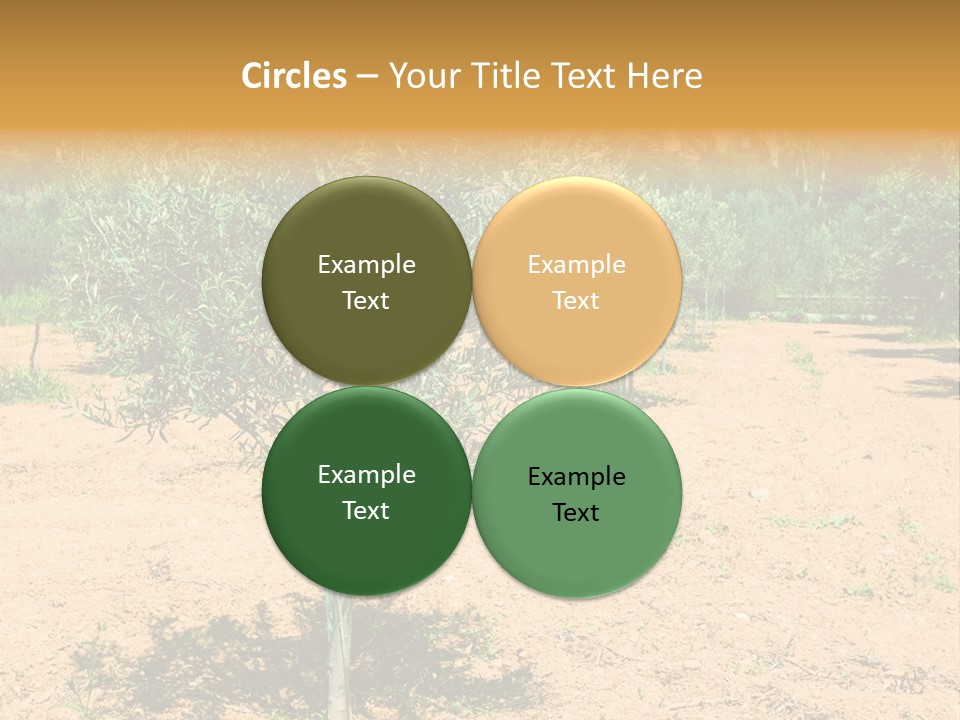 Circles – Your Title Text Here

Example Text

Example Text

Example Text

Example Text